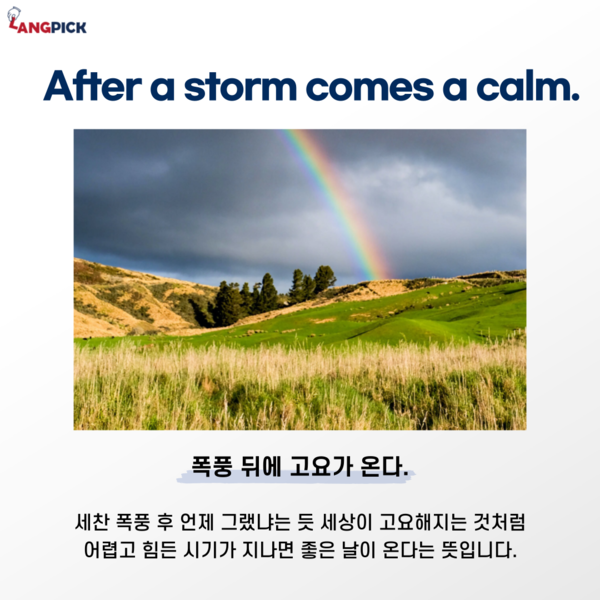 LANGPICK

After a storm comes a calm.

폭풍 뒤에 고요가 온다.

세찬 폭풍 후 언제 그랬냐는 듯 세상이 고요해지는 것처럼 어렵고 힘든 시기가 지나면 좋은 날이 온다는 뜻입니다.